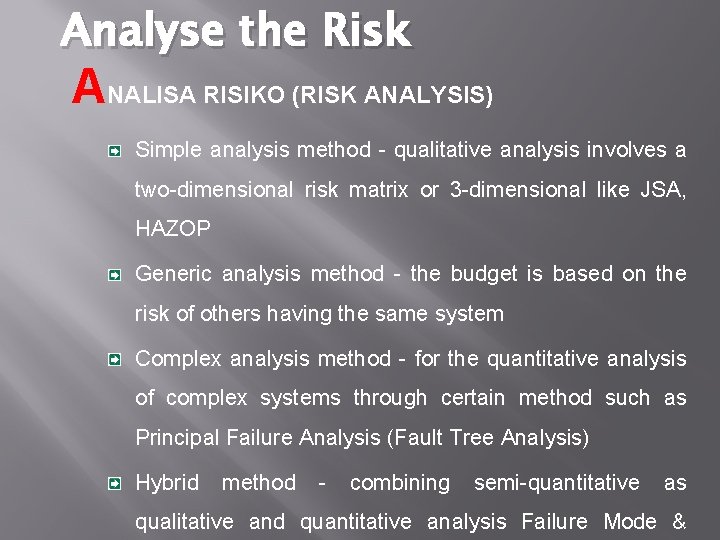 Analyse the Risk

ANALISA RISIKO (RISK ANALYSIS)

Simple analysis method - qualitative analysis involves a two-dimensional risk matrix or 3-dimensional like JSA, HAZOP

Generic analysis method - the budget is based on the risk of others having the same system

Complex analysis method - for the quantitative analysis of complex systems through certain method such as Principal Failure Analysis (Fault Tree Analysis)

Hybrid method - combining semi-quantitative as qualitative and quantitative analysis Failure Mode &